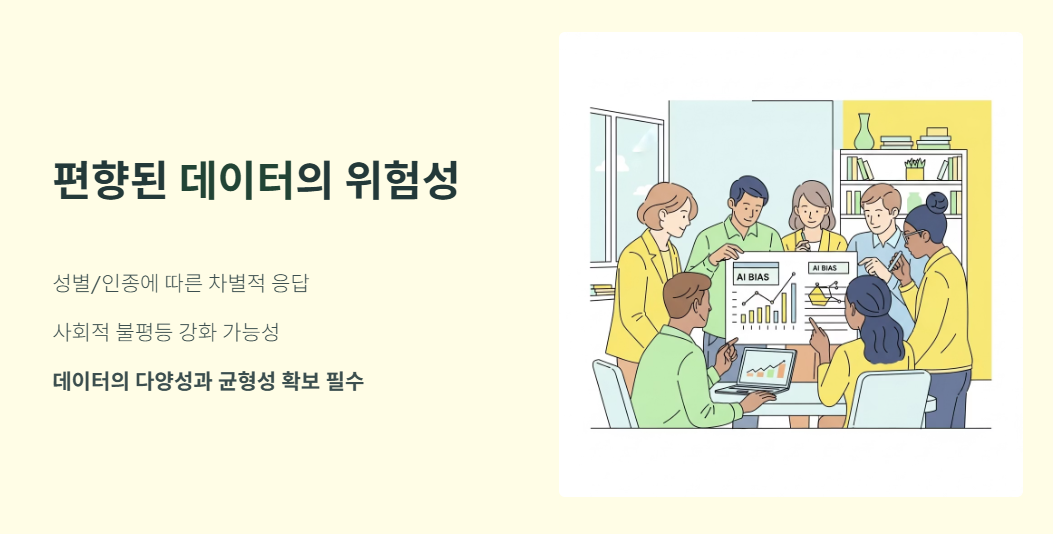 편향된 데이터의 위험성

성별/인종에 따른 차별적 응답

사회적 불평등 강화 가능성

데이터의 다양성과 균형성 확보 필수

AI BIAS

AI BIAS